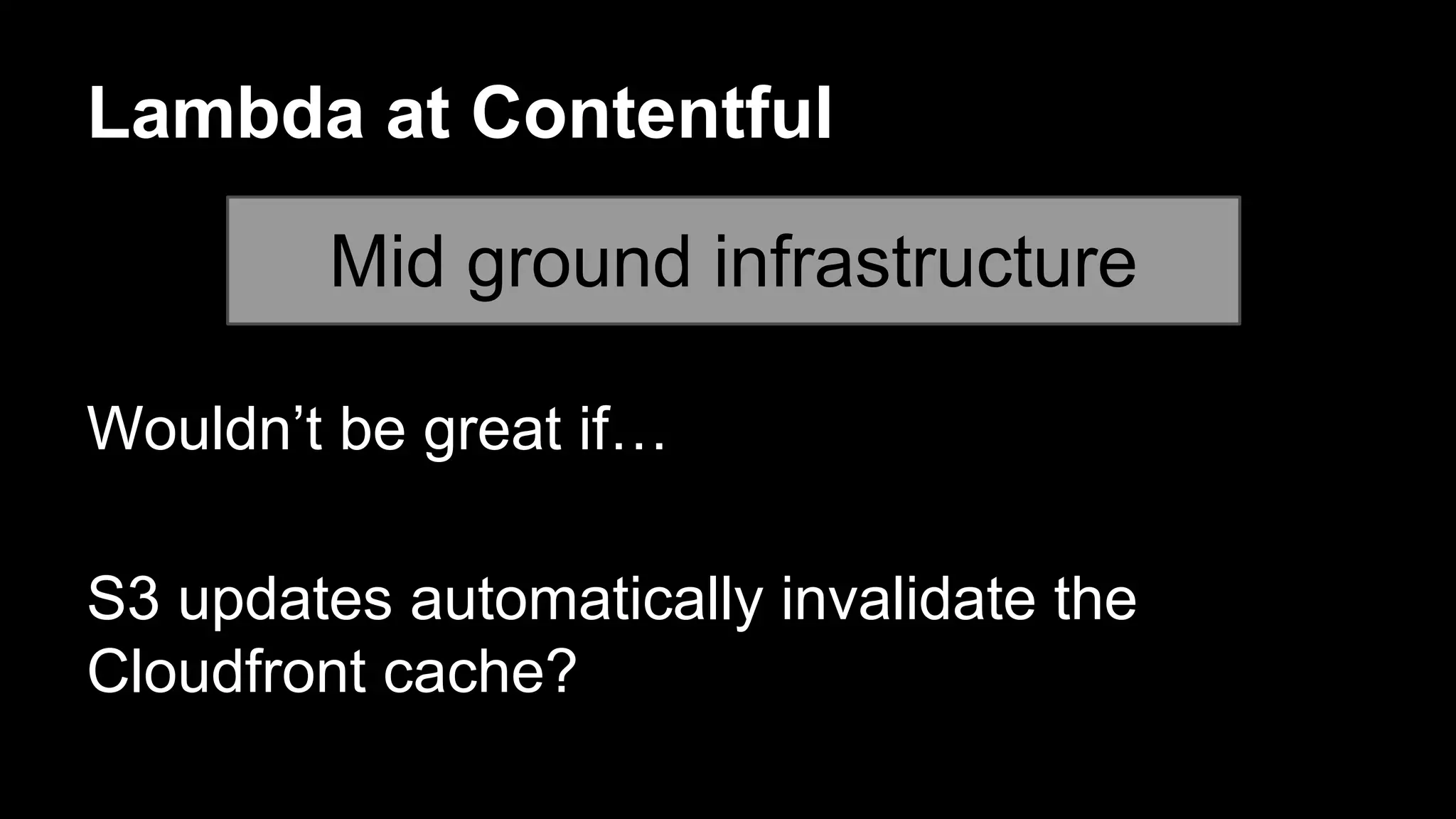 Lambda at Contentful

Mid ground infrastructure

Wouldn’t be great if…

S3 updates automatically invalidate the Cloudfront cache?